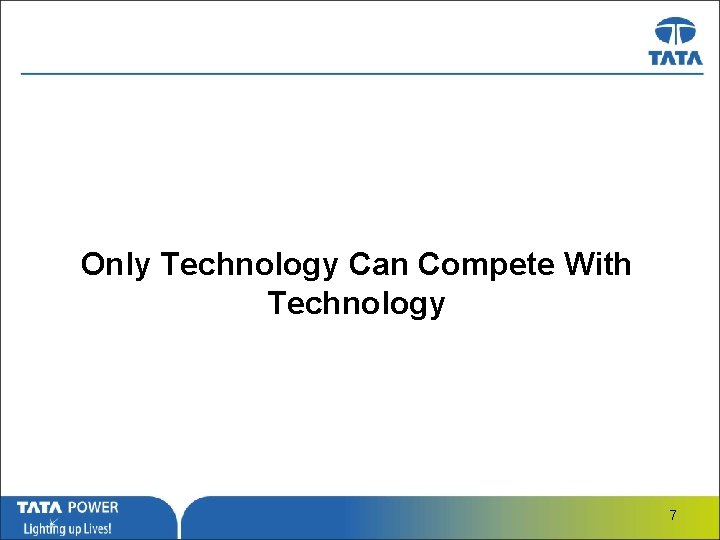 TATA

Only Technology Can Compete With Technology

TATA POWER
Lighting up Lives!

7